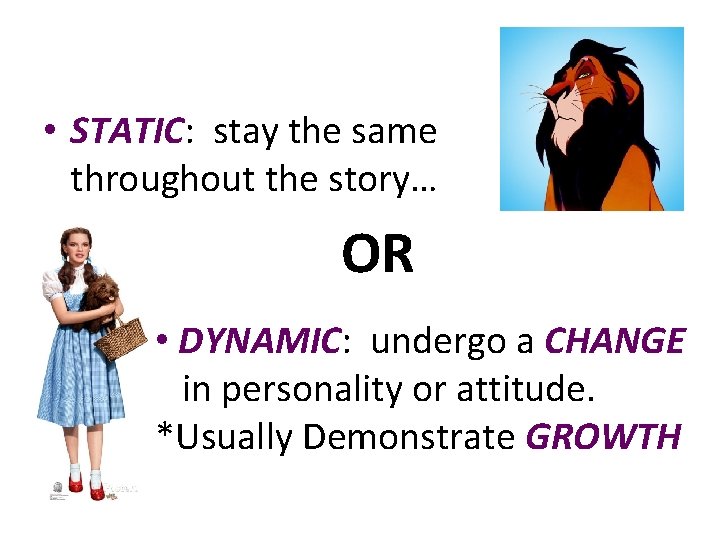 • STATIC: stay the same throughout the story…

OR

• DYNAMIC: undergo a CHANGE in personality or attitude.
*Usually Demonstrate GROWTH